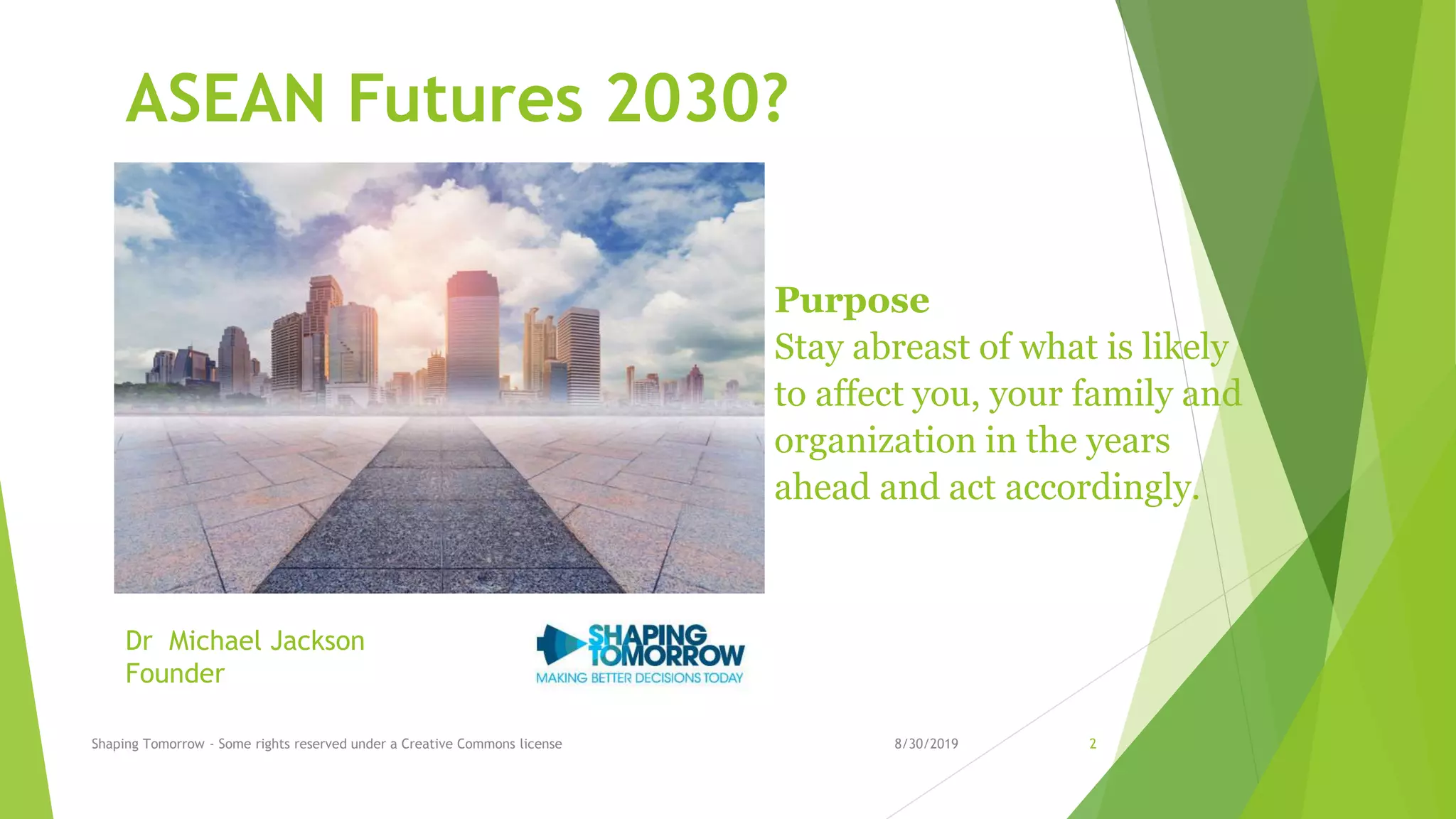 ASEAN Futures 2030?

Purpose
Stay abreast of what is likely to affect you, your family and organization in the years ahead and act accordingly.

Dr Michael Jackson
Founder

SHAPING TOMORROW
MAKING BETTER DECISIONS TODAY

Shaping Tomorrow - Some rights reserved under a Creative Commons license

8/30/2019

2